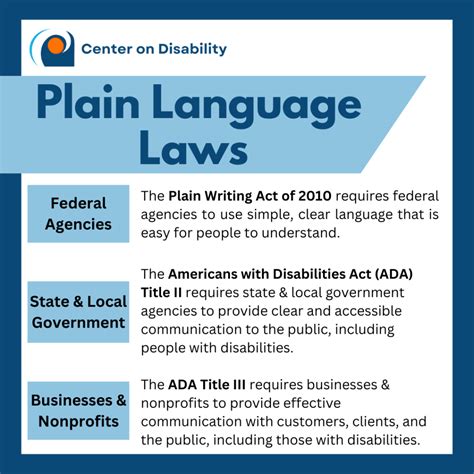 Center on Disability

Plain Language Laws

Federal Agencies

The Plain Writing Act of 2010 requires federal agencies to use simple, clear language that is easy for people to understand.

State & Local Government

The Americans with Disabilities Act (ADA) Title II requires state & local government agencies to provide clear and accessible communication to the public, including people with disabilities.

Businesses & Nonprofits

The ADA Title III requires businesses & nonprofits to provide effective communication with customers, clients, and the public, including those with disabilities.